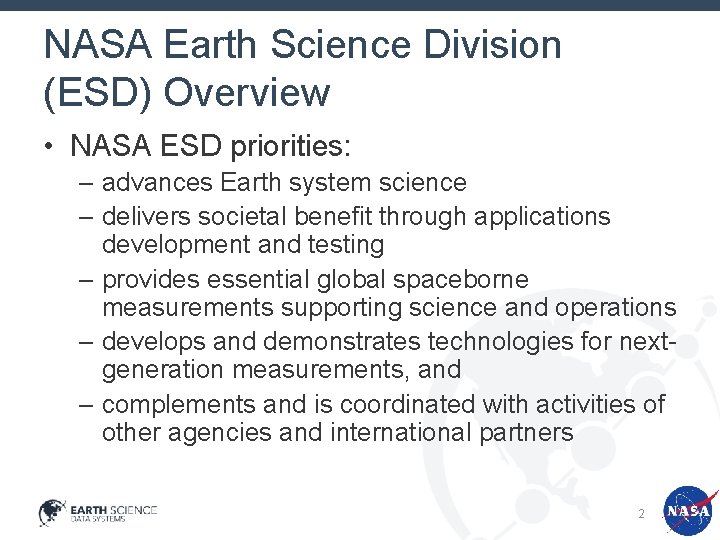 NASA Earth Science Division (ESD) Overview

• NASA ESD priorities:
– advances Earth system science
– delivers societal benefit through applications development and testing
– provides essential global spaceborne measurements supporting science and operations
– develops and demonstrates technologies for next-generation measurements, and
– complements and is coordinated with activities of other agencies and international partners

EARTH SCIENCE DATA SYSTEMS

2

NASA